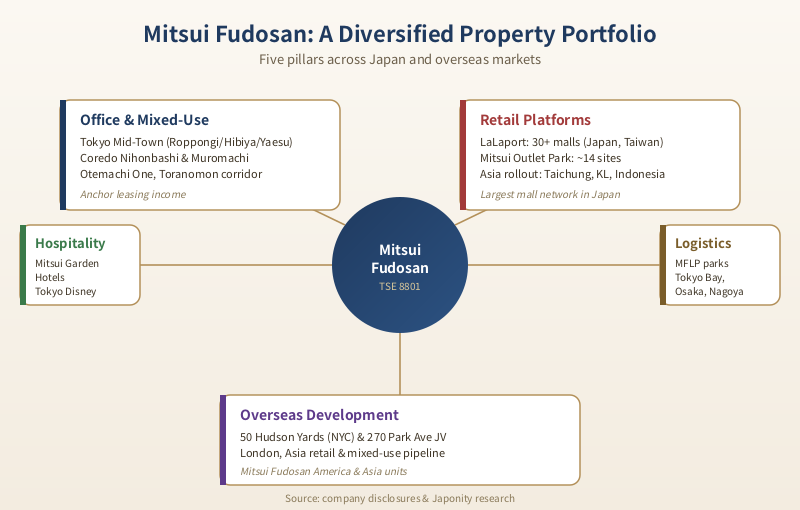 Mitsui Fudosan: A Diversified Property Portfolio

Five pillars across Japan and overseas markets

Office & Mixed-Use

Tokyo Mid-Town (Roppongi/Hibiya/Yaesu)
Coredo Nihonbashi & Muromachi
Otemachi One, Toranomon corridor

Anchor leasing income

Retail Platforms

LaLaport: 30+ malls (Japan, Taiwan)
Mitsui Outlet Park: ~14 sites
Asia rollout: Taichung, KL, Indonesia

Largest mall network in Japan

Hospitality

Mitsui Garden Hotels
Tokyo Disney

Mitsui Fudosan

TSE 8801

Logistics

MFLP parks
Tokyo Bay, Osaka, Nagoya

Overseas Development

50 Hudson Yards (NYC) & 270 Park Ave JV
London, Asia retail & mixed-use pipeline

Mitsui Fudosan America & Asia units

Source: company disclosures & Japonity research